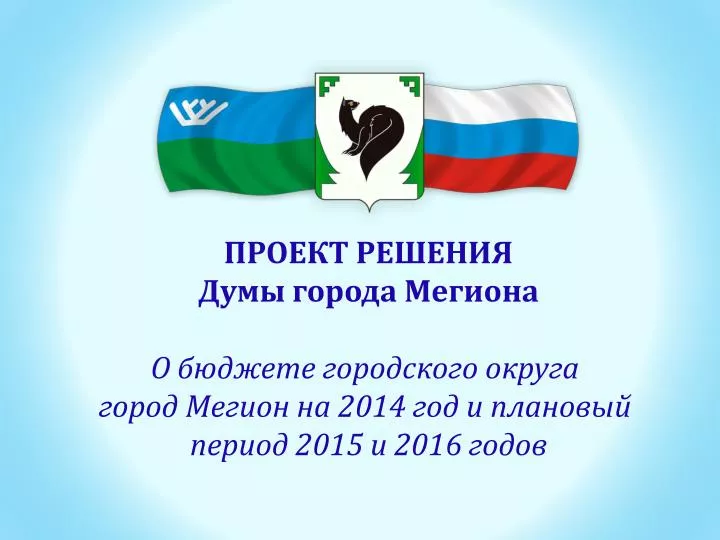 ПРОЕКТ РЕШЕНИЯ
Думы города Мегиона

О бюджете городского округа город Мегион на 2014 год и плановый период 2015 и 2016 годов